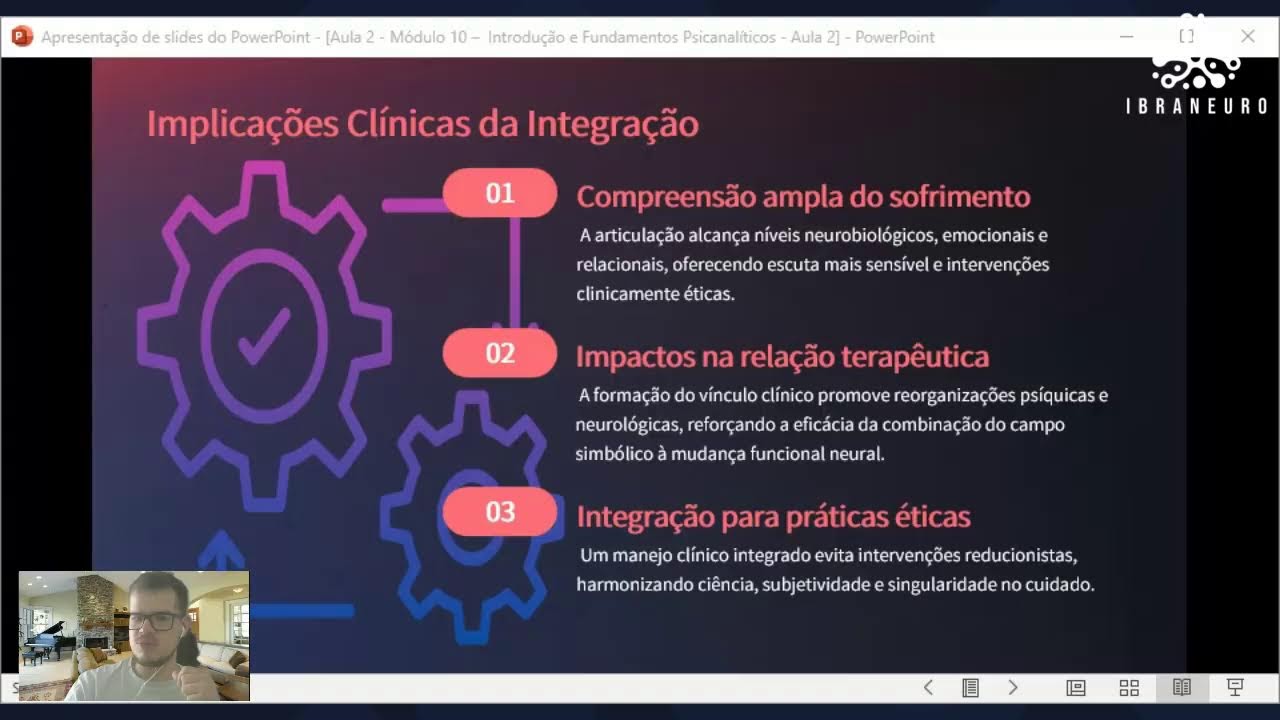 Apresentação de slides do PowerPoint - [Aula 2 - Módulo 10 – Introdução e Fundamentos Psicanalíticos - Aula 2] - PowerPoint

IBRANEURO

Implicações Clínicas da Integração

01
Compreensão ampla do sofrimento
A articulação alcança níveis neurobiológicos, emocionais e relacionais, oferecendo escuta mais sensível e intervenções clinicamente éticas.

02
Impactos na relação terapêutica
A formação do vínculo clínico promove reorganizações psíquicas e neurológicas, reforçando a eficácia da combinação do campo simbólico à mudança funcional neural.

03
Integração para práticas éticas
Um manejo clínico integrado evita intervenções reducionistas, harmonizando ciência, subjetividade e singularidade no cuidado.